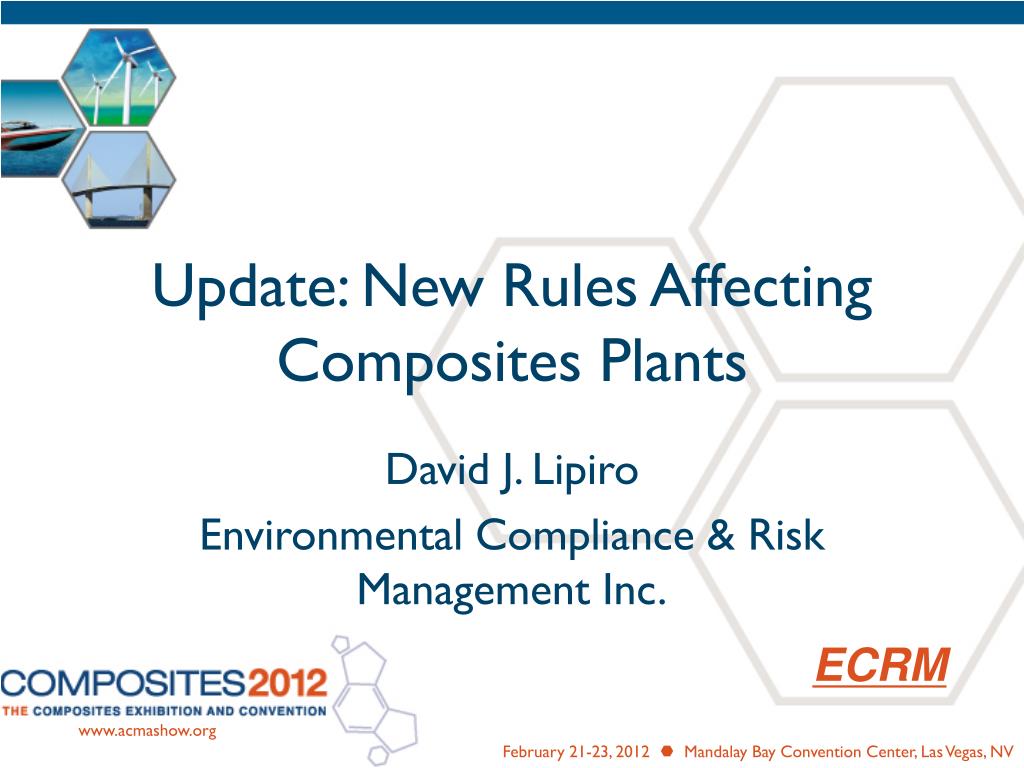 Update: New Rules Affecting Composites Plants

David J. Lipiro

Environmental Compliance & Risk Management Inc.

ECRM

COMPOSITES2012
THE COMPOSITES EXHIBITION AND CONVENTION
www.acmashow.org

February 21-23, 2012 Mandalay Bay Convention Center, Las Vegas, NV